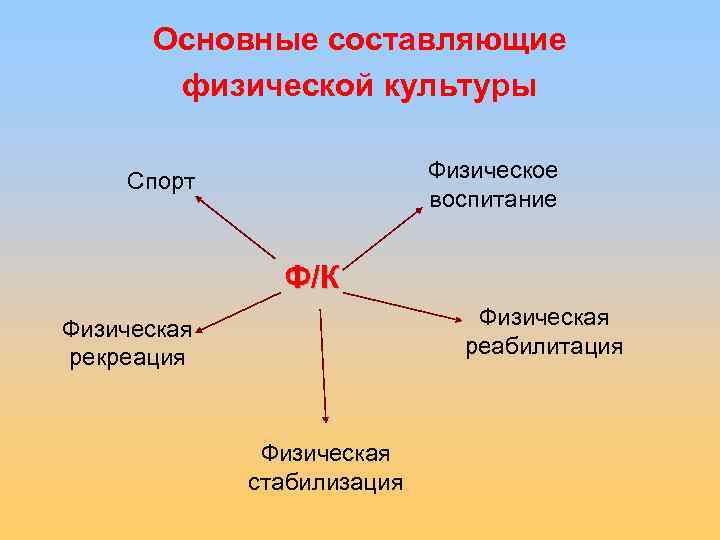 Основные составляющие физической культуры

Спорт

Физическое воспитание

Ф/К

Физическая рекреация

Физическая реабилитация

Физическая стабилизация